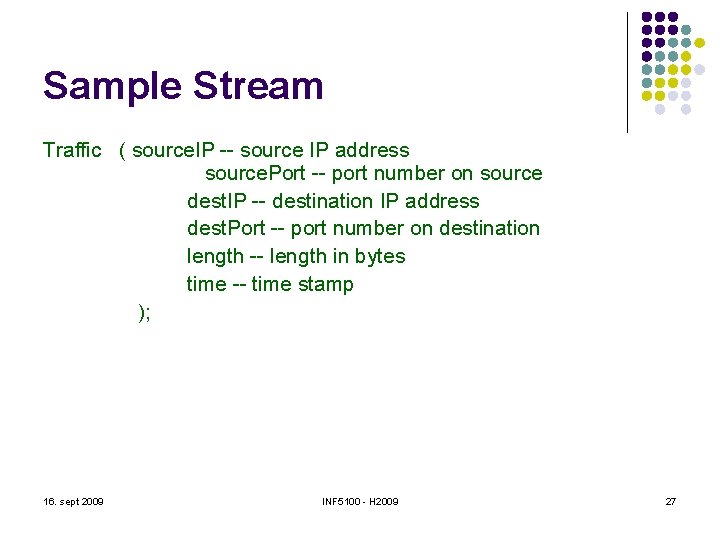 Sample Stream

Traffic ( sourceIP -- source IP address
sourcePort -- port number on source
destIP -- destination IP address
destPort -- port number on destination
length -- length in bytes
time -- time stamp
);

16. sept 2009

INF5100 - H2009

27